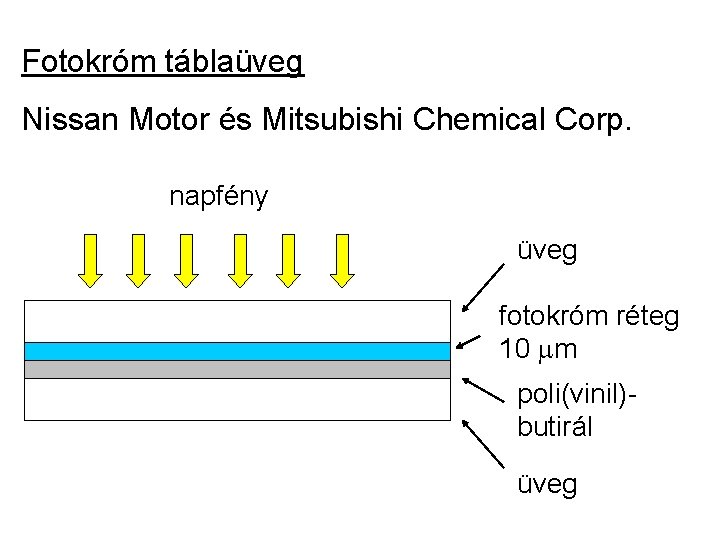 Fotokróm táblaüveg

Nissan Motor és Mitsubishi Chemical Corp.

napfény

üveg

fotokróm réteg 10 $\mu$m

poli(vinil)-butirál

üveg